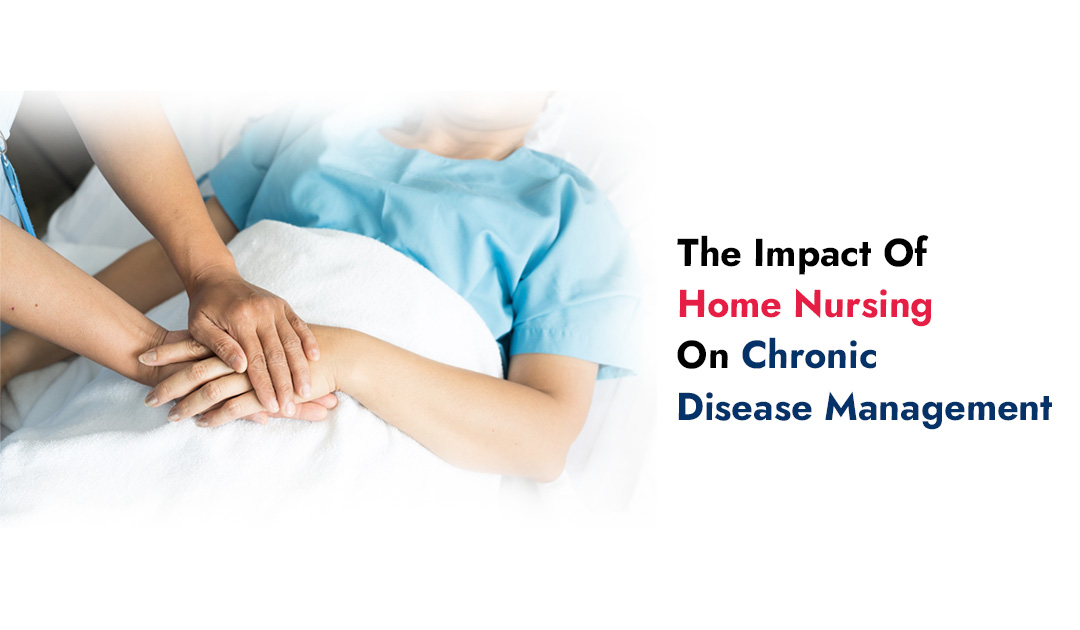 The Impact Of
Home Nursing
On Chronic
Disease Management